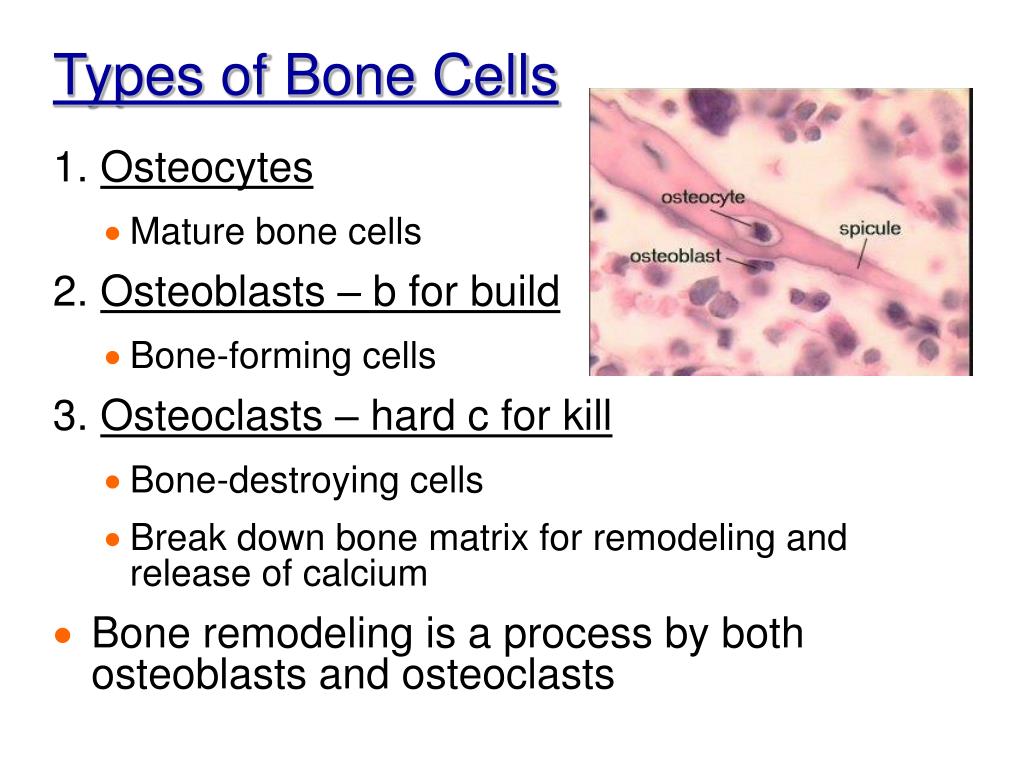 Types of Bone Cells

1. Osteocytes

• Mature bone cells

2. Osteoblasts – b for build

• Bone-forming cells

3. Osteoclasts – hard c for kill

• Bone-destroying cells

• Break down bone matrix for remodeling and release of calcium

• Bone remodeling is a process by both osteoblasts and osteoclasts

osteocyte

osteoblast

spicule